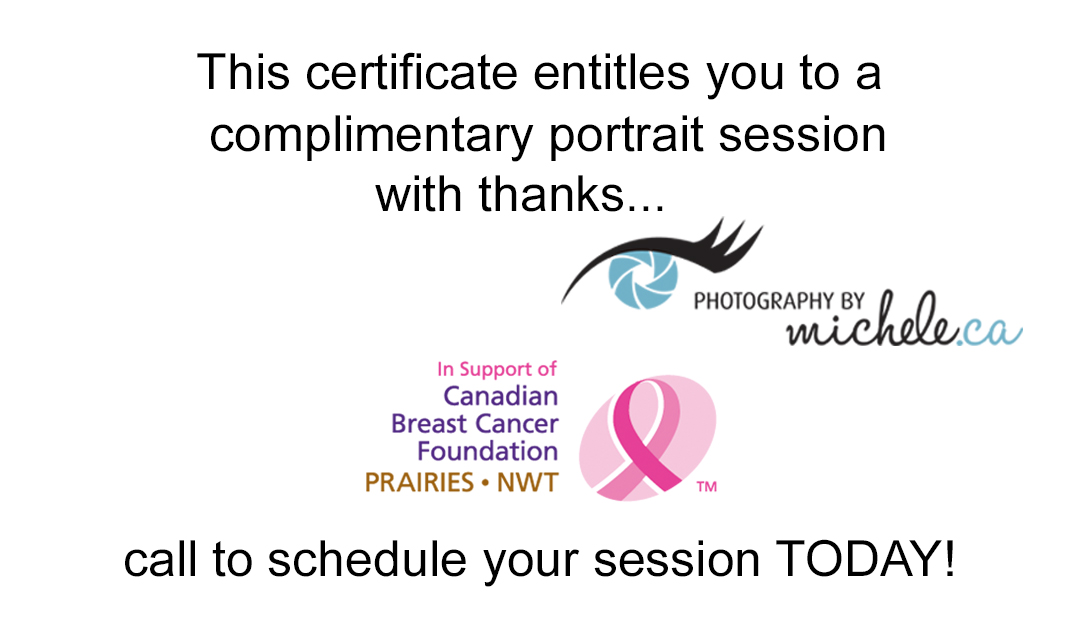 This certificate entitles you to a complimentary portrait session with thanks...

PHOTOGRAPHY BY michele.ca

In Support of
Canadian
Breast Cancer
Foundation
PRAIRIES • NWT

TM

call to schedule your session TODAY!